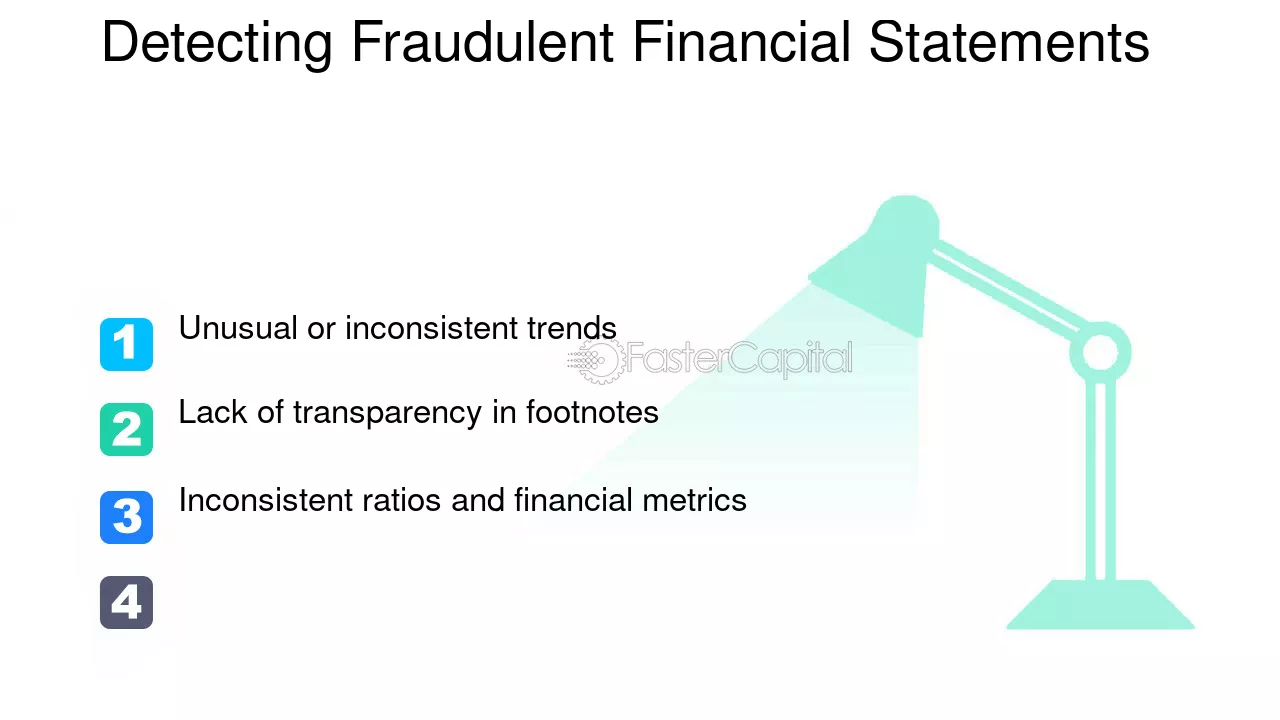 Detecting Fraudulent Financial Statements

1 Unusual or inconsistent trends

2 Lack of transparency in footnotes

3 Inconsistent ratios and financial metrics

4

FasterCapital